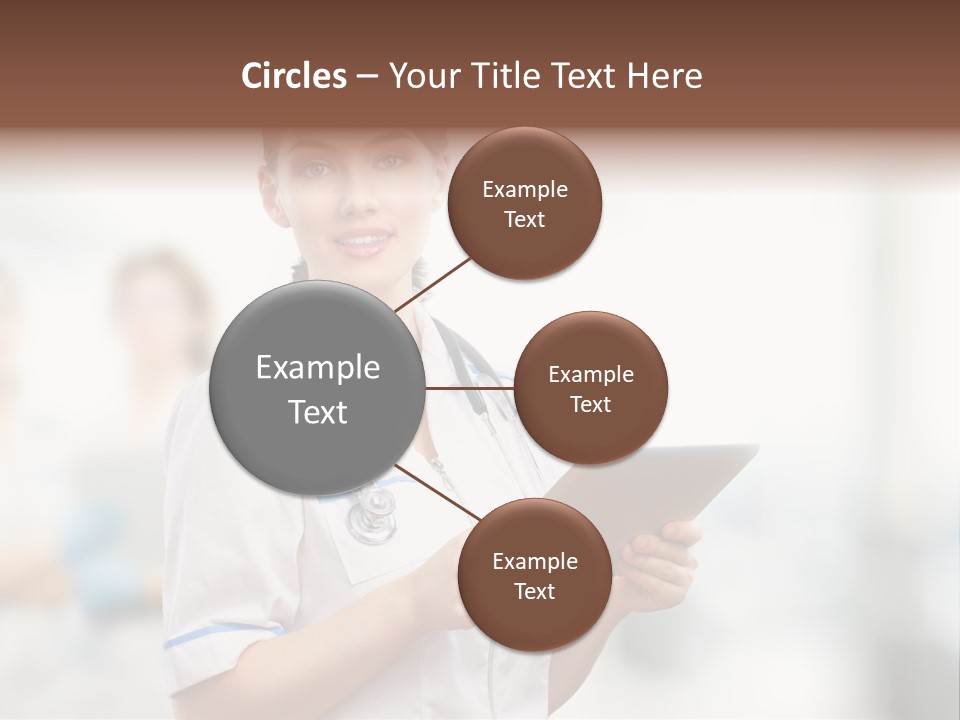 Circles – Your Title Text Here

Example Text

Example Text

Example Text

Example Text